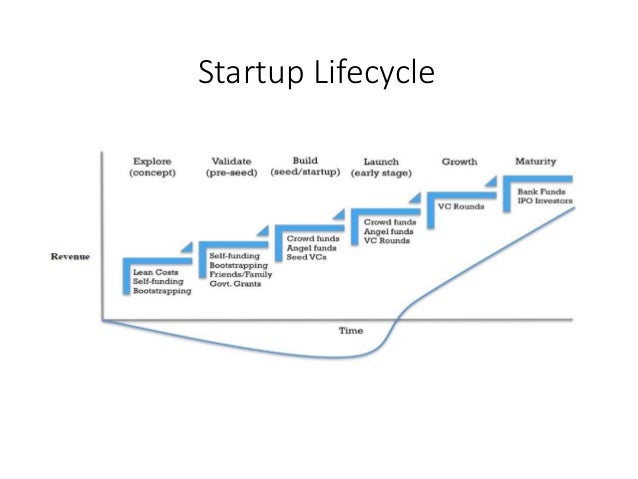 Startup Lifecycle

Explore (concept)

Validate (pre-seed)

Build (seed/startup)

Launch (early stage)

Growth

Maturity

Revenue

Lean Costs
Self-funding
Bootstrapping

Self-funding
Bootstrapping
Friends/Family
Govt. Grants

Crowd funds
Angel funds
Seed VCs

Crowd funds
Angel funds
VC Rounds

VC Rounds

Bank Funds
IPO Investors

Time